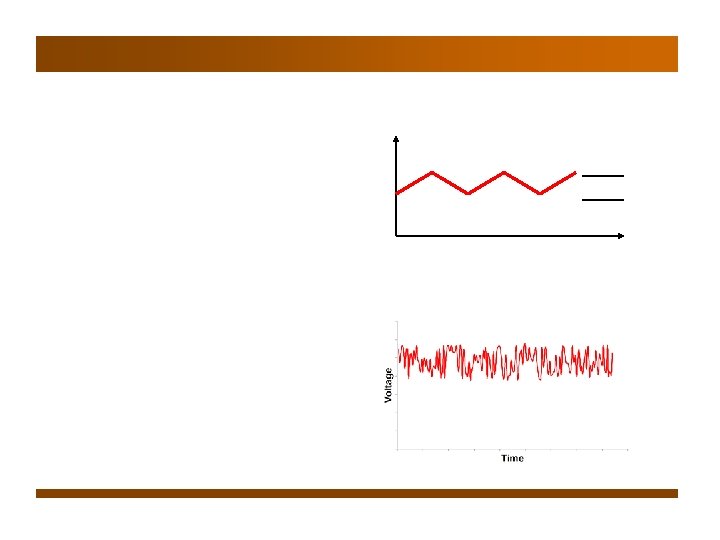 Voltage

Time